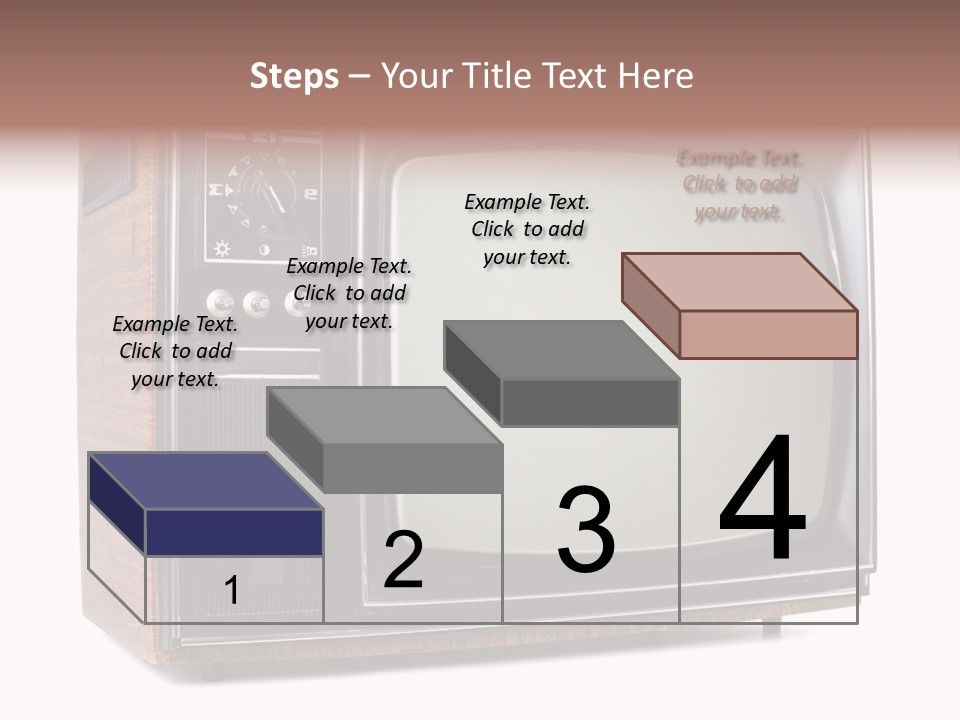 Steps – Your Title Text Here

Example Text. Click to add your text.

Example Text. Click to add your text.

Example Text. Click to add your text.

Example Text. Click to add your text.

1

2

3

4